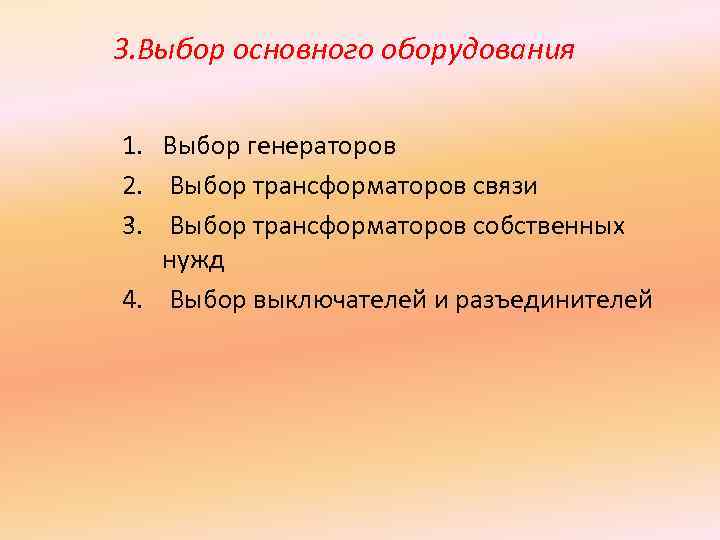 3.Выбор основного оборудования

1. Выбор генераторов
2. Выбор трансформаторов связи
3. Выбор трансформаторов собственных нужд
4. Выбор выключателей и разъединителей